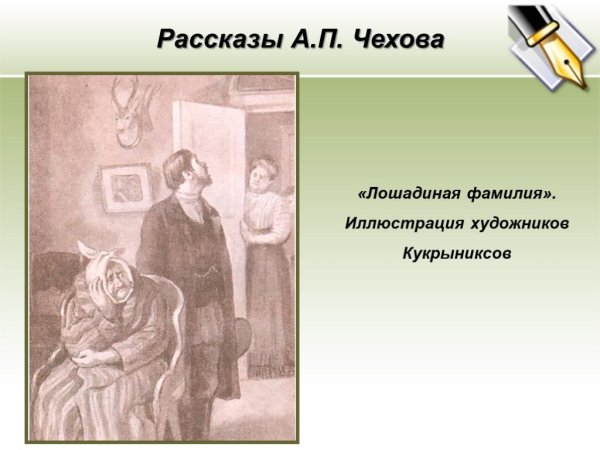 Рассказы А.П. Чехова

«Лошадиная фамилия».
Иллюстрация художников
Кукрыниксов